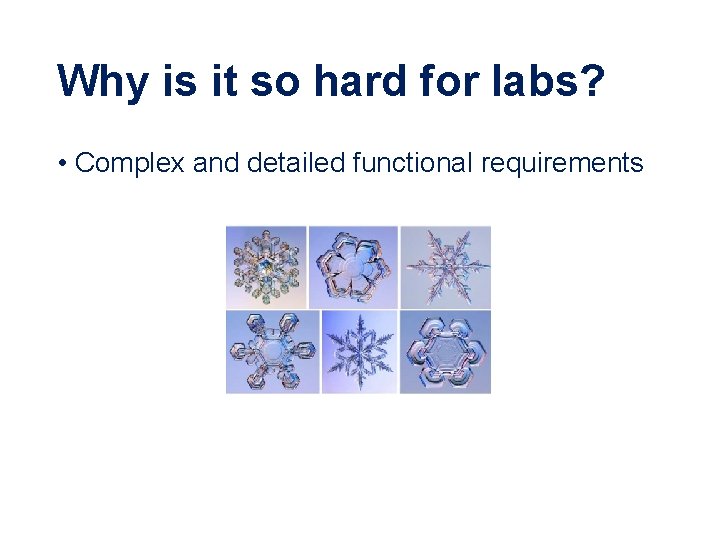 Why is it so hard for labs?

• Complex and detailed functional requirements